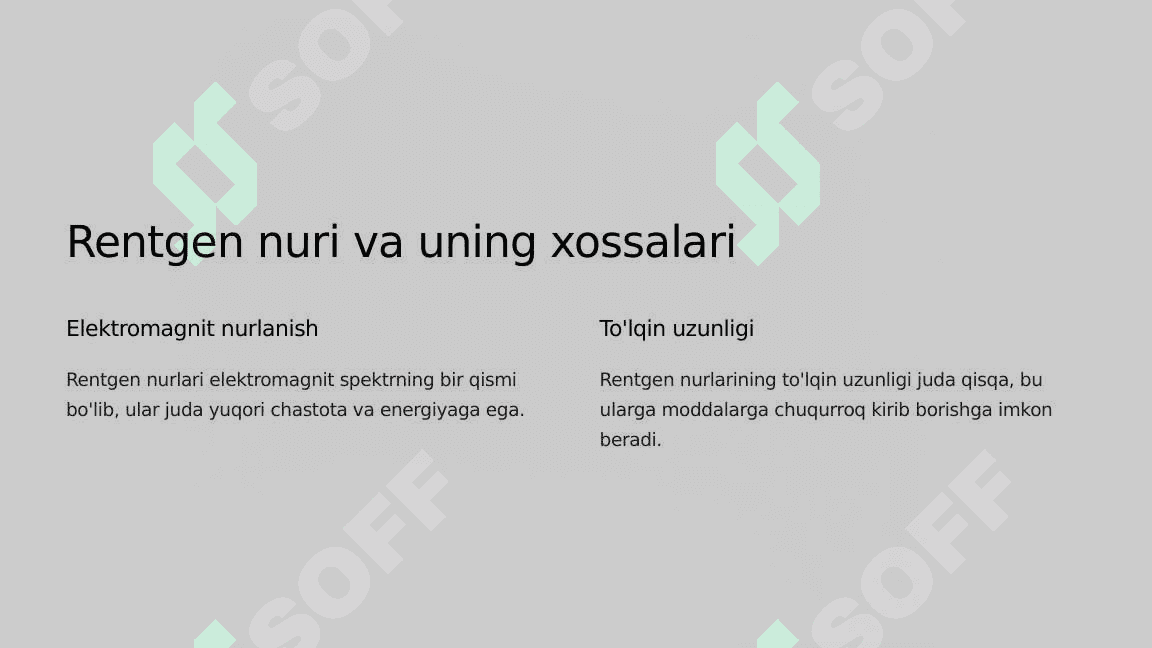 SOFF SOFF

Rentgen nuri va uning xossalari

Elektromagnit nurlanish

Rentgen nurlari elektromagnit spektrning bir qismi bo'lib, ular juda yuqori chastota va energiyaga ega.

To'lqin uzunligi

Rentgen nurlarining to'lqin uzunligi juda qisqa, bu ularga moddalarga chuqurroq kirib borishga imkon beradi.

SOFF SOFF